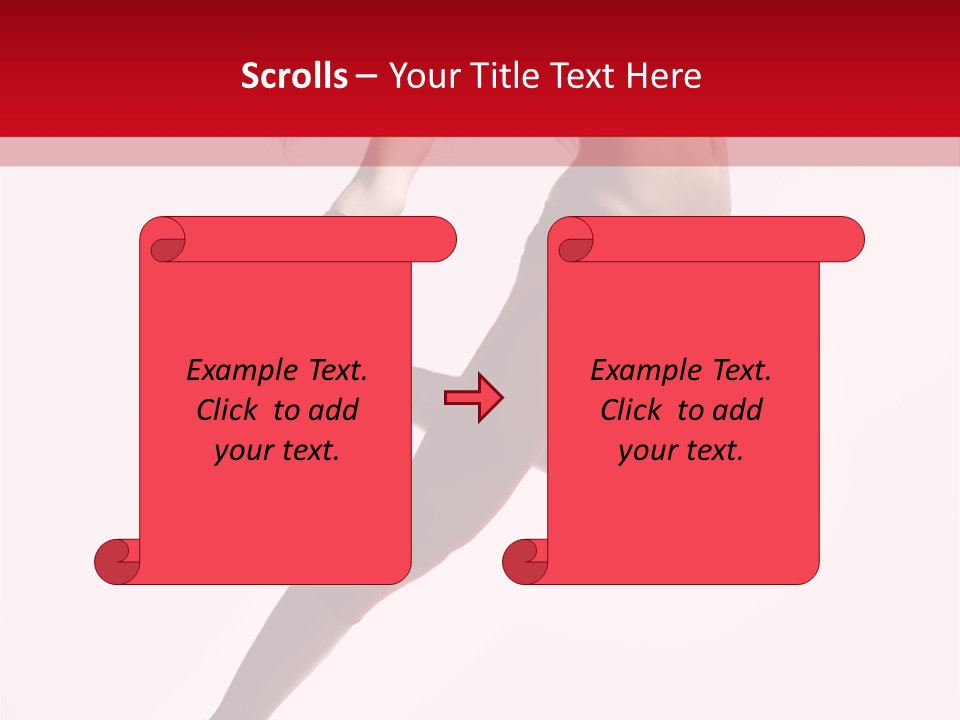 Scrolls – Your Title Text Here

Example Text. Click to add your text.

Example Text. Click to add your text.